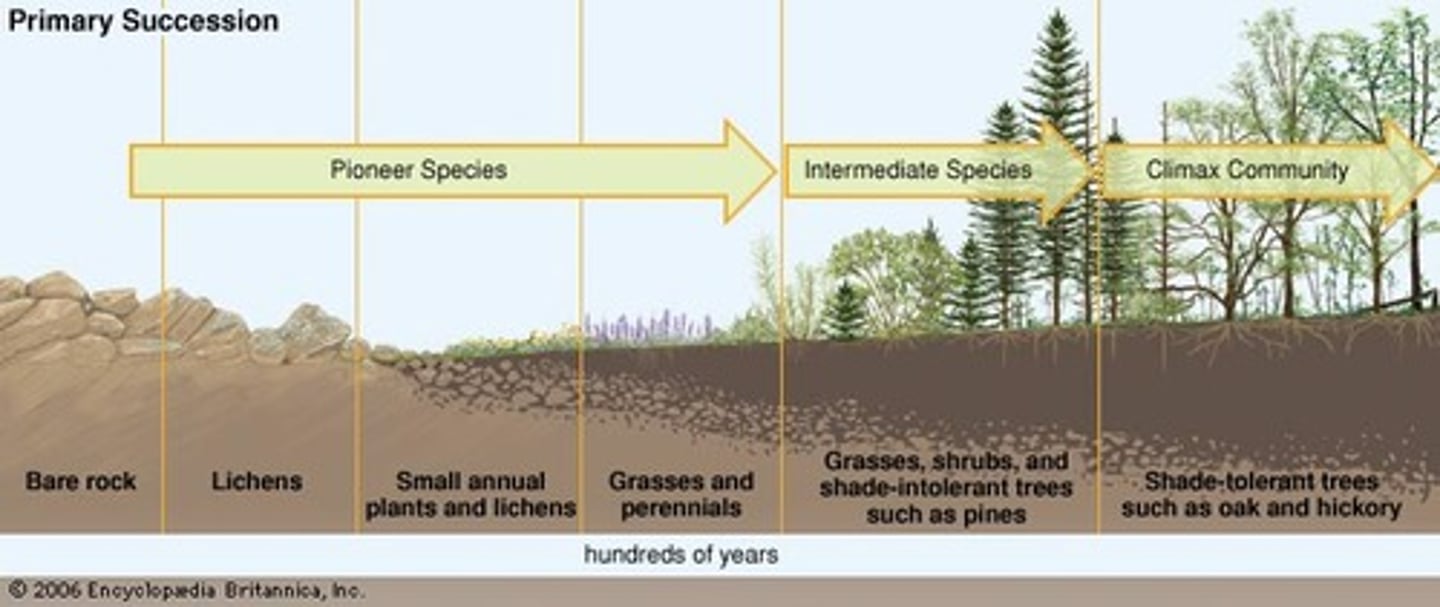 Primary Succession

Pioneer Species

Intermediate Species

Climax Community

Bare rock

Lichens

Small annual plants and lichens

Grasses and perennials

Grasses, shrubs, and shade-intolerant trees such as pines

Shade-tolerant trees such as oak and hickory

hundreds of years

© 2006 Encyclopædia Britannica, Inc.